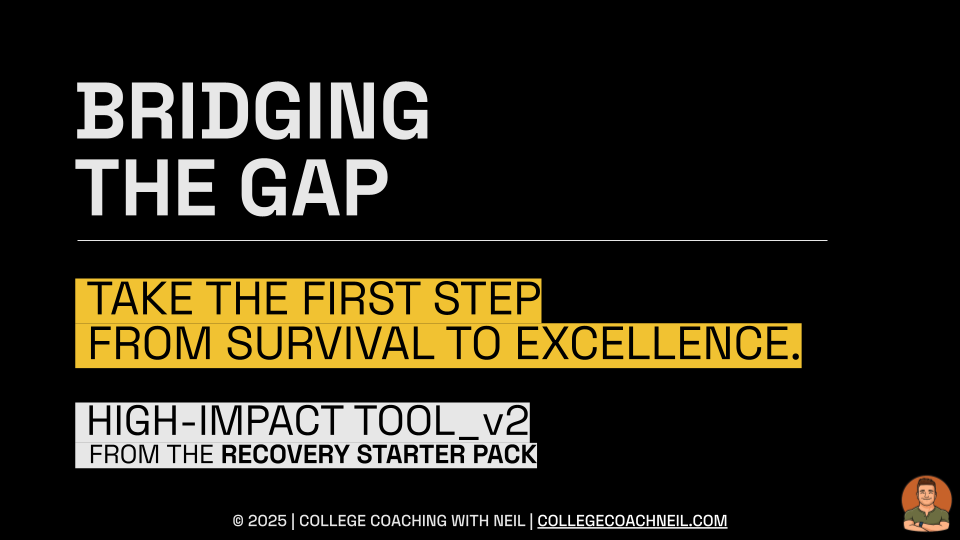 BRIDGING THE GAP

TAKE THE FIRST STEP FROM SURVIVAL TO EXCELLENCE.

HIGH-IMPACT TOOL_v2
FROM THE RECOVERY STARTER PACK

© 2025 | COLLEGE COACHING WITH NEIL | COLLEGECOACHNEIL.COM